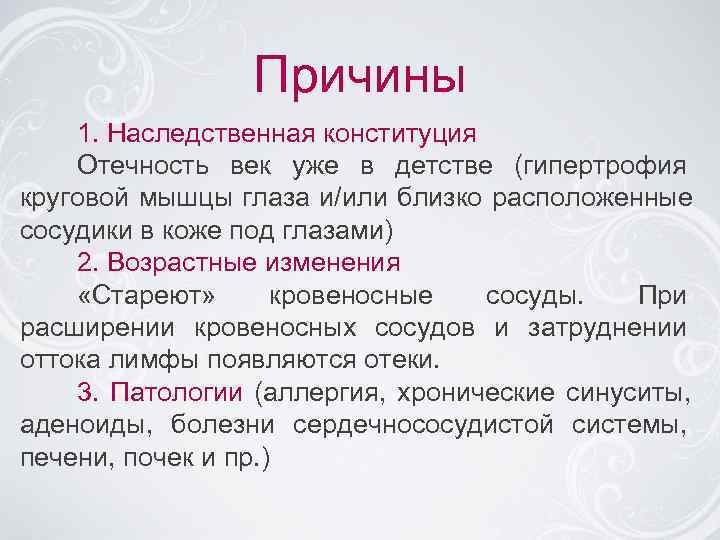 Причины

1. Наследственная конституция

Отечность век уже в детстве (гипертрофия круговой мышцы глаза и/или близко расположенные сосудики в коже под глазами)

2. Возрастные изменения

«Стареют» кровеносные сосуды. При расширении кровеносных сосудов и затруднении оттока лимфы появляются отеки.

3. Патологии (аллергия, хронические синуситы, аденоиды, болезни сердечнососудистой системы, печени, почек и пр.)